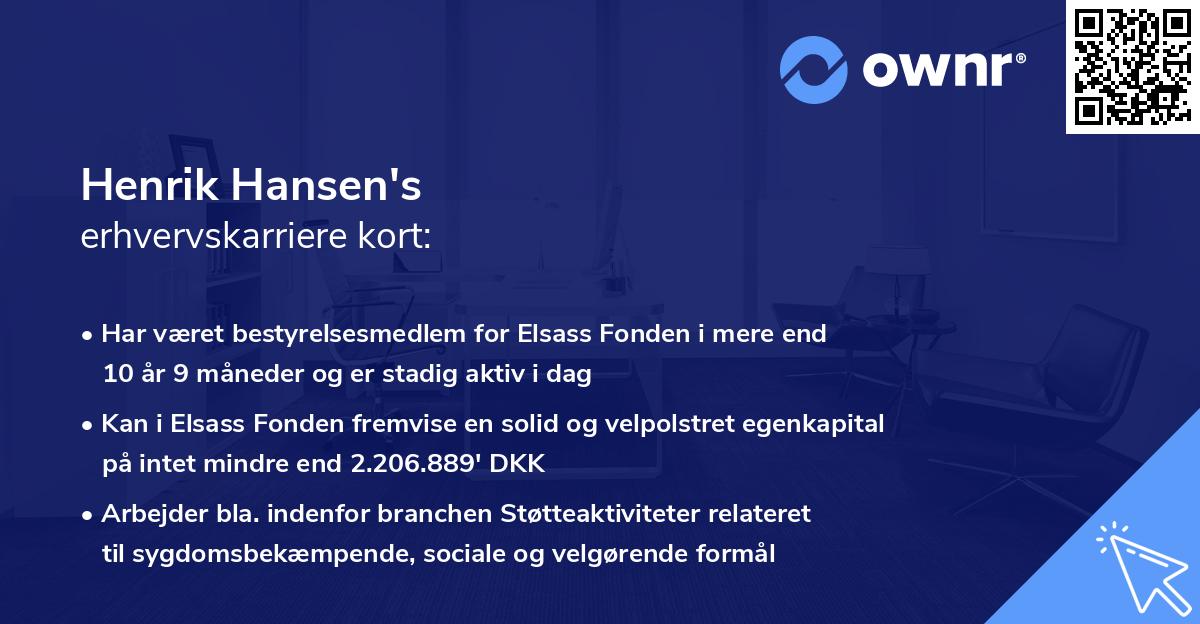 ownr®

Henrik Hansen's
erhvervskarriere kort:

• Har været bestyrelsesmedlem for Elsass Fonden i mere end 10 år 9 måneder og er stadig aktiv i dag

• Kan i Elsass Fonden fremvise en solid og velpolstret egenkapital på intet mindre end 2.206.889' DKK

• Arbejder bla. indenfor branchen Støtteaktiviteter relateret til sygdomsbekæmpende, sociale og velgørende formål